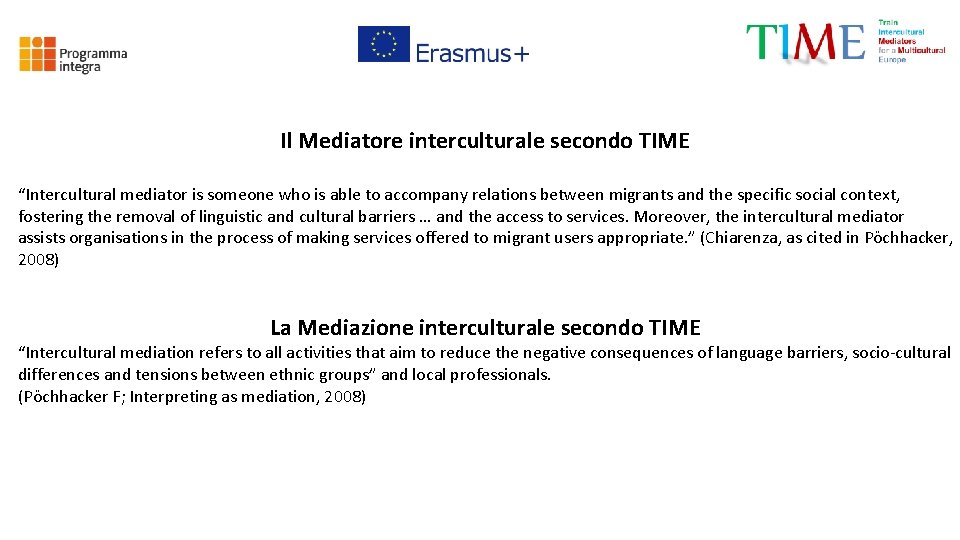 Programma integra

Erasmus+

TIME

Train Intercultural Mediators for a Multicultural Europe

Il Mediatore interculturale secondo TIME

“Intercultural mediator is someone who is able to accompany relations between migrants and the specific social context, fostering the removal of linguistic and cultural barriers … and the access to services. Moreover, the intercultural mediator assists organisations in the process of making services offered to migrant users appropriate.” (Chiarenza, as cited in Pöchhacker, 2008)

La Mediazione interculturale secondo TIME

“Intercultural mediation refers to all activities that aim to reduce the negative consequences of language barriers, socio-cultural differences and tensions between ethnic groups” and local professionals.
(Pöchhacker F; Interpreting as mediation, 2008)